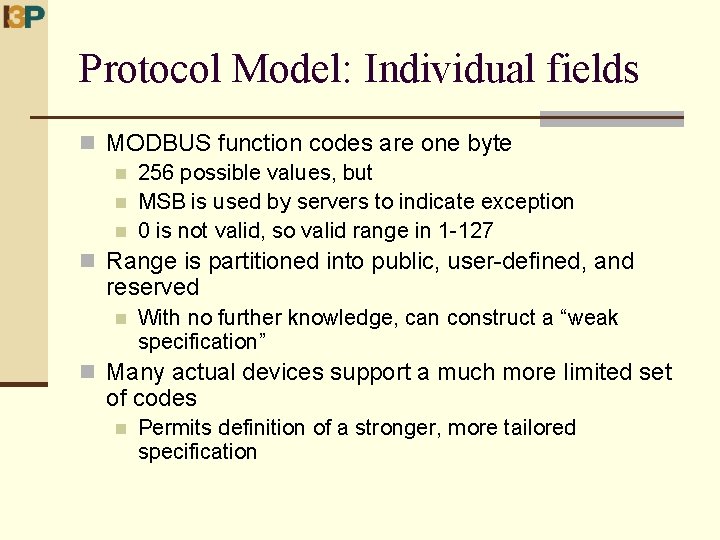 I3P

Protocol Model: Individual fields

MODBUS function codes are one byte
256 possible values, but
MSB is used by servers to indicate exception
0 is not valid, so valid range in 1-127

Range is partitioned into public, user-defined, and reserved
With no further knowledge, can construct a “weak specification”

Many actual devices support a much more limited set of codes
Permits definition of a stronger, more tailored specification